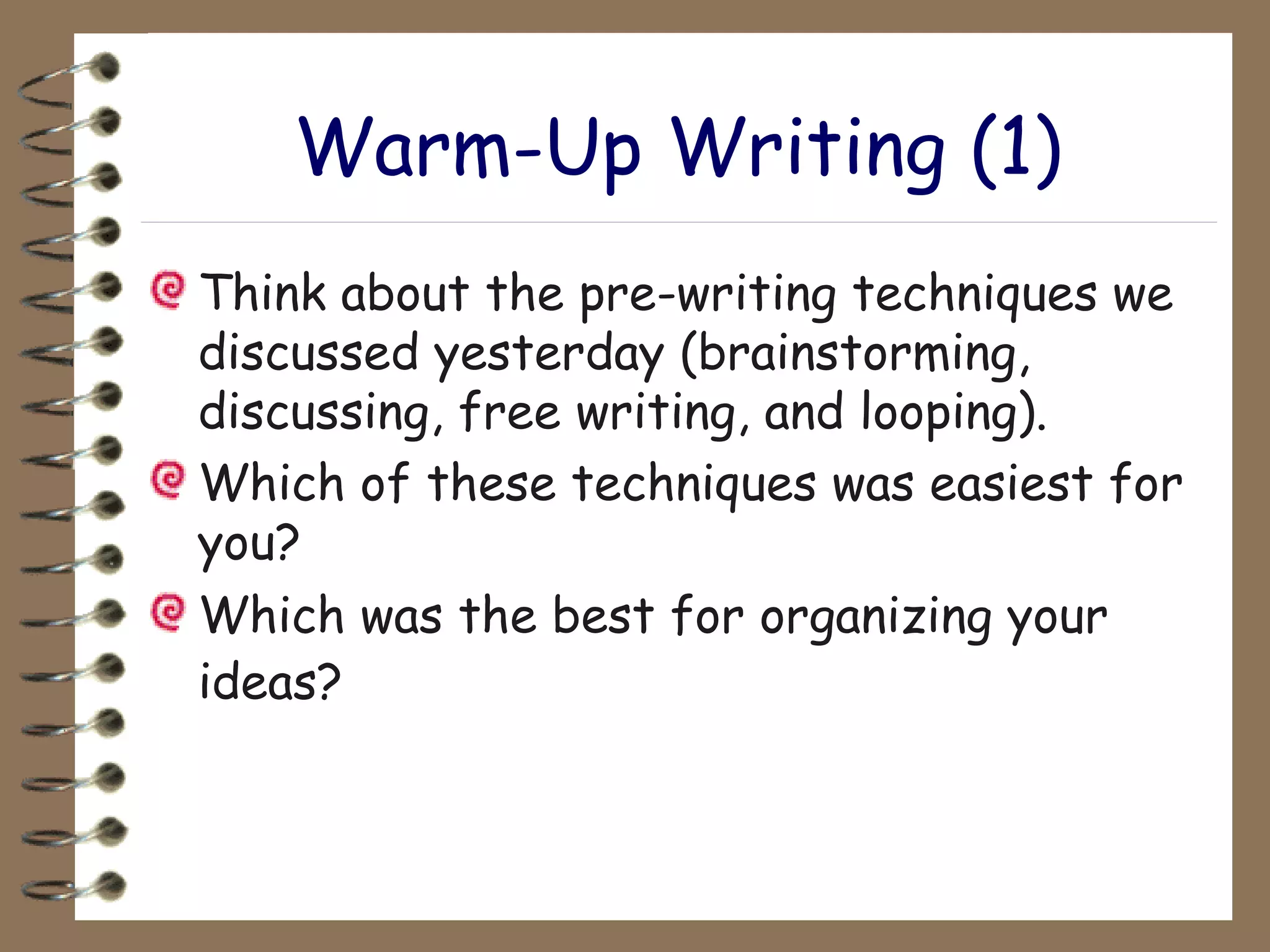 Warm-Up Writing (1)

Think about the pre-writing techniques we discussed yesterday (brainstorming, discussing, free writing, and looping).

Which of these techniques was easiest for you?

Which was the best for organizing your ideas?